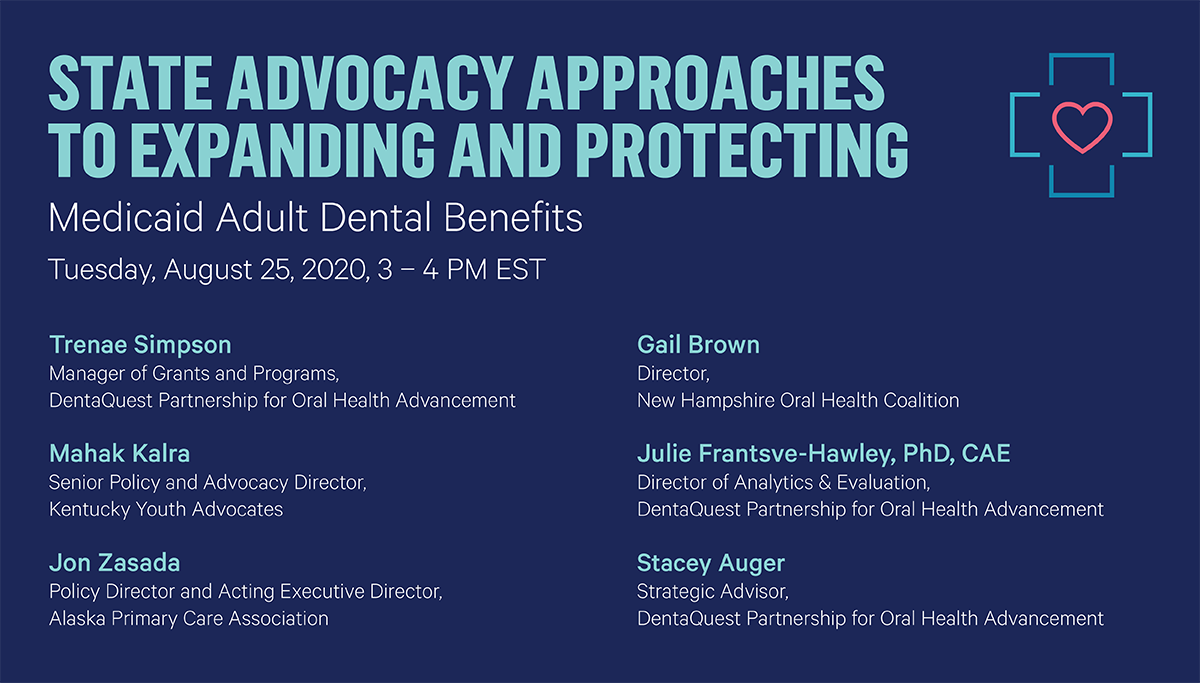 STATE ADVOCACY APPROACHES TO EXPANDING AND PROTECTING

Medicaid Adult Dental Benefits

Tuesday, August 25, 2020, 3 – 4 PM EST

Trenae Simpson
Manager of Grants and Programs,
DentaQuest Partnership for Oral Health Advancement

Mahak Kalra
Senior Policy and Advocacy Director,
Kentucky Youth Advocates

Jon Zasada
Policy Director and Acting Executive Director,
Alaska Primary Care Association

Gail Brown
Director,
New Hampshire Oral Health Coalition

Julie Frantsve-Hawley, PhD, CAE
Director of Analytics & Evaluation,
DentaQuest Partnership for Oral Health Advancement

Stacey Auger
Strategic Advisor,
DentaQuest Partnership for Oral Health Advancement